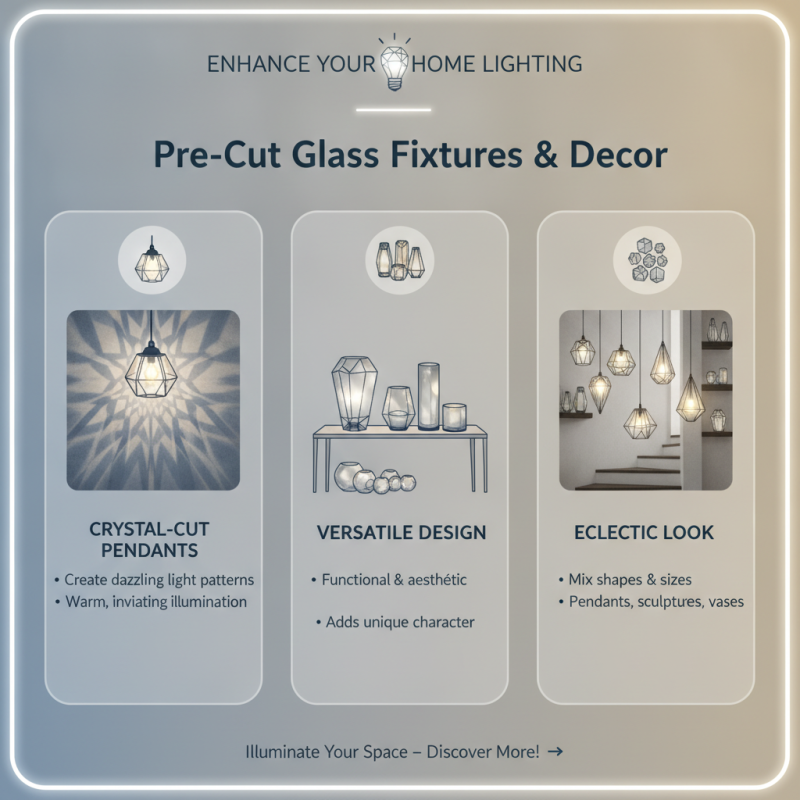 ENHANCE YOUR HOME LIGHTING

Pre-Cut Glass Fixtures & Decor

CRYSTAL-CUT PENDANTS

• Create dazzling light patterns
• Warm, inviating illumination

VERSATILE DESIGN

• Functional & aesthétic
• Adds unique character

ECLECTIC LOOK

• Mix shapes & sizes
• Pendants, sculptures, vases

Illuminate Your Space – Discover More! →